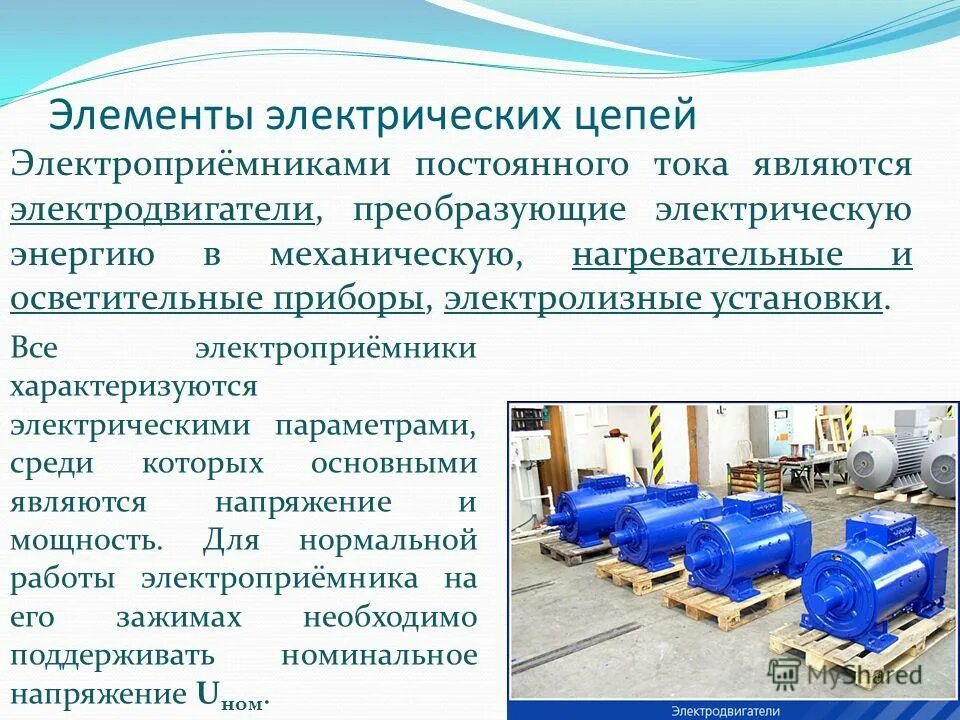 Элементы электрических цепей

Электроприёмниками постоянного тока являются электродвигатели, преобразующие электрическую энергию в механическую, нагревательные и осветительные приборы, электролизные установки.

Все электроприёмники характеризуются электрическими параметрами, среди которых основными являются напряжение и мощность. Для нормальной работы электроприёмника на его зажимах необходимо поддерживать номинальное напряжение $U_{ном}$.

MyShared

Электродвигатели